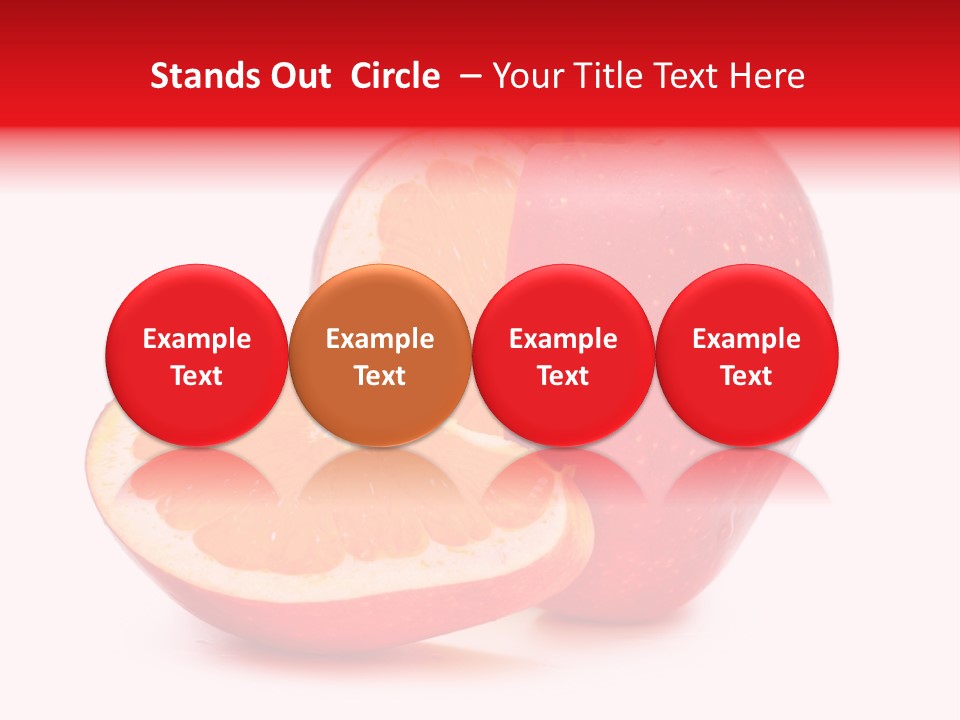 Stands Out Circle – Your Title Text Here

Example Text

Example Text

Example Text

Example Text